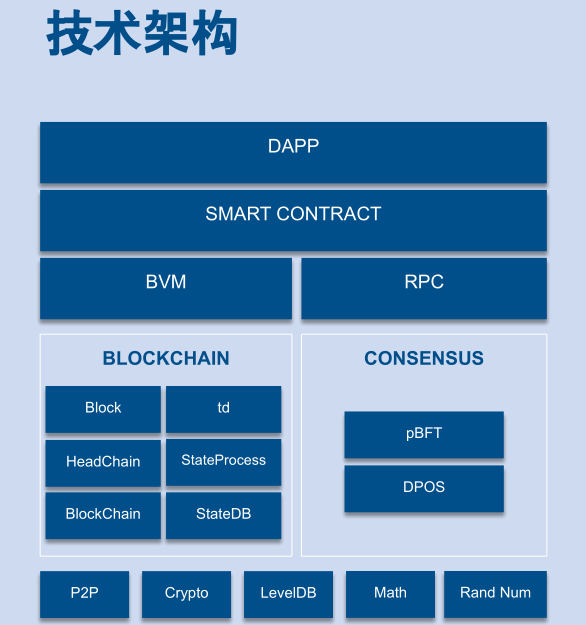 技术架构

DAPP

SMART CONTRACT

BVM

RPC

BLOCKCHAIN

Block

td

HeadChain

StateProcess

BlockChain

StateDB

CONSENSUS

pBFT

DPOS

P2P

Crypto

LevelDB

Math

Rand Num